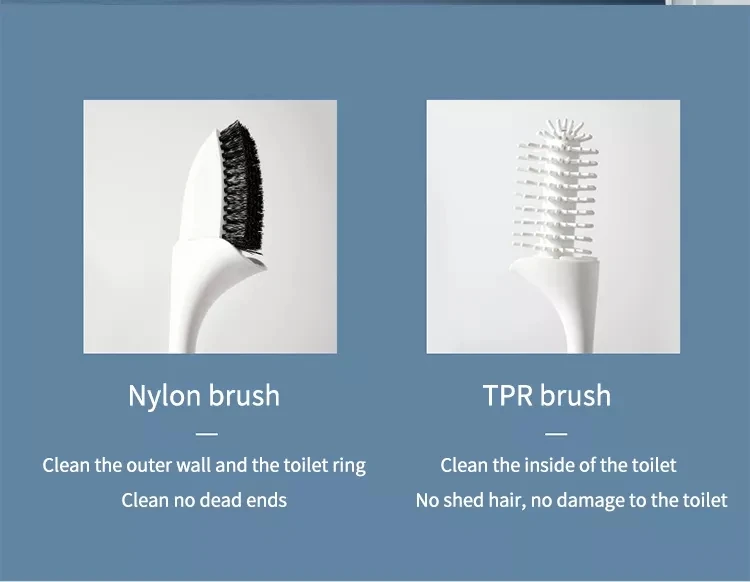 Nylon brush

—

Clean the outer wall and the toilet ring

Clean no dead ends

TPR brush

—

Clean the inside of the toilet

No shed hair, no damage to the toilet